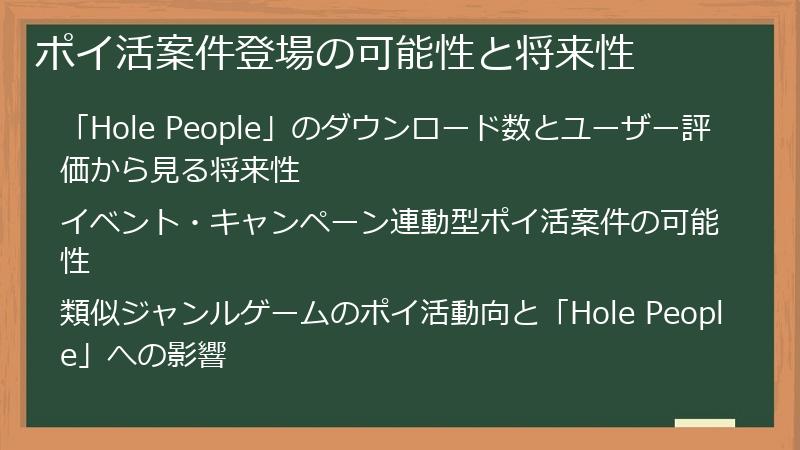 ポイ活案件登場の可能性と将来性

「Hole People」のダウンロード数とユーザー評価から見る将来性

イベント・キャンペーン連動型ポイ活案件の可能性

類似ジャンルゲームのポイ活動向と「Hole People」への影響